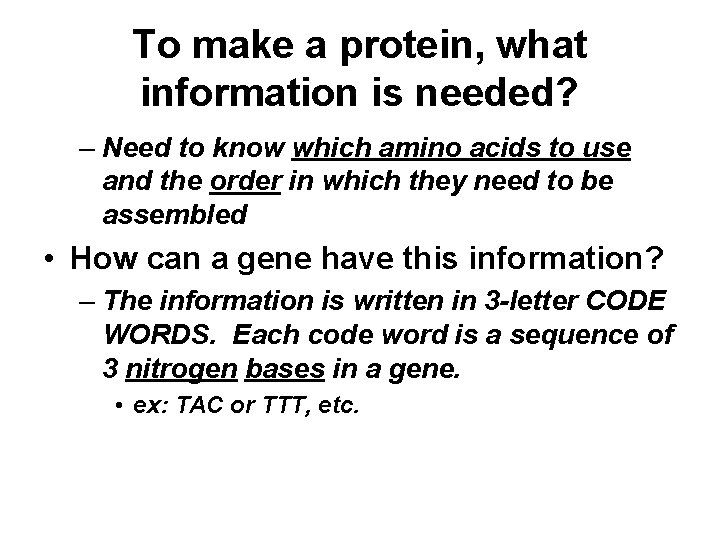 To make a protein, what information is needed?

– Need to know which amino acids to use and the order in which they need to be assembled

• How can a gene have this information?

– The information is written in 3-letter CODE WORDS. Each code word is a sequence of 3 nitrogen bases in a gene.

• ex: TAC or TTT, etc.